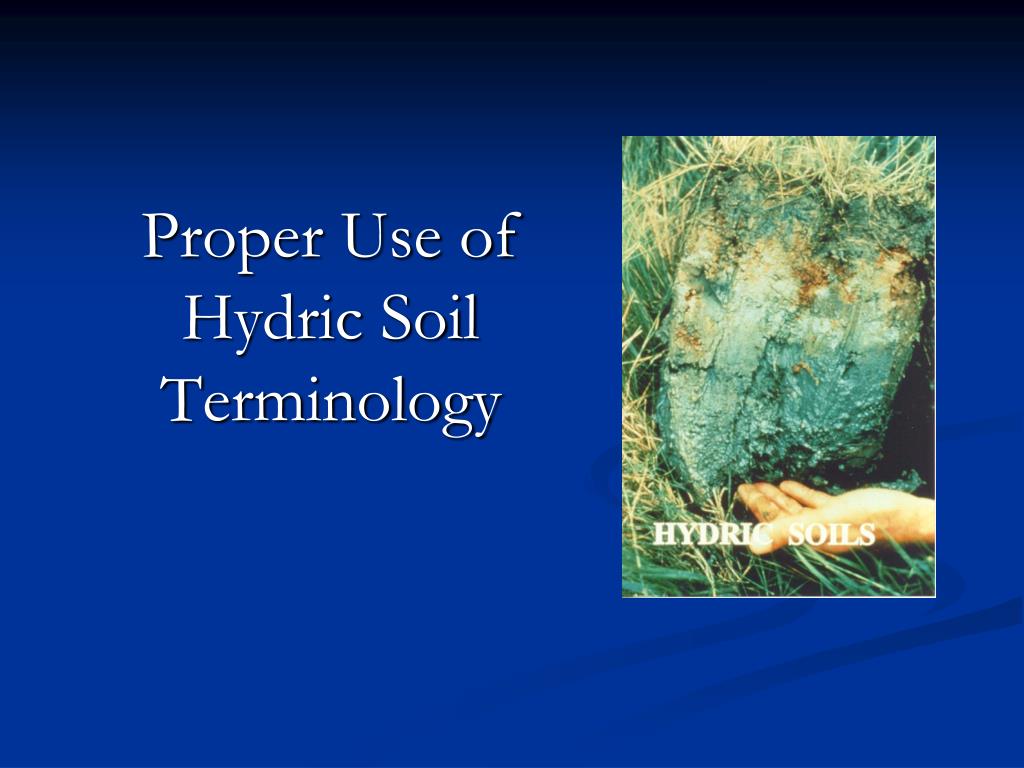 Proper Use of Hydric Soil Terminology

HYDRIC SOILS